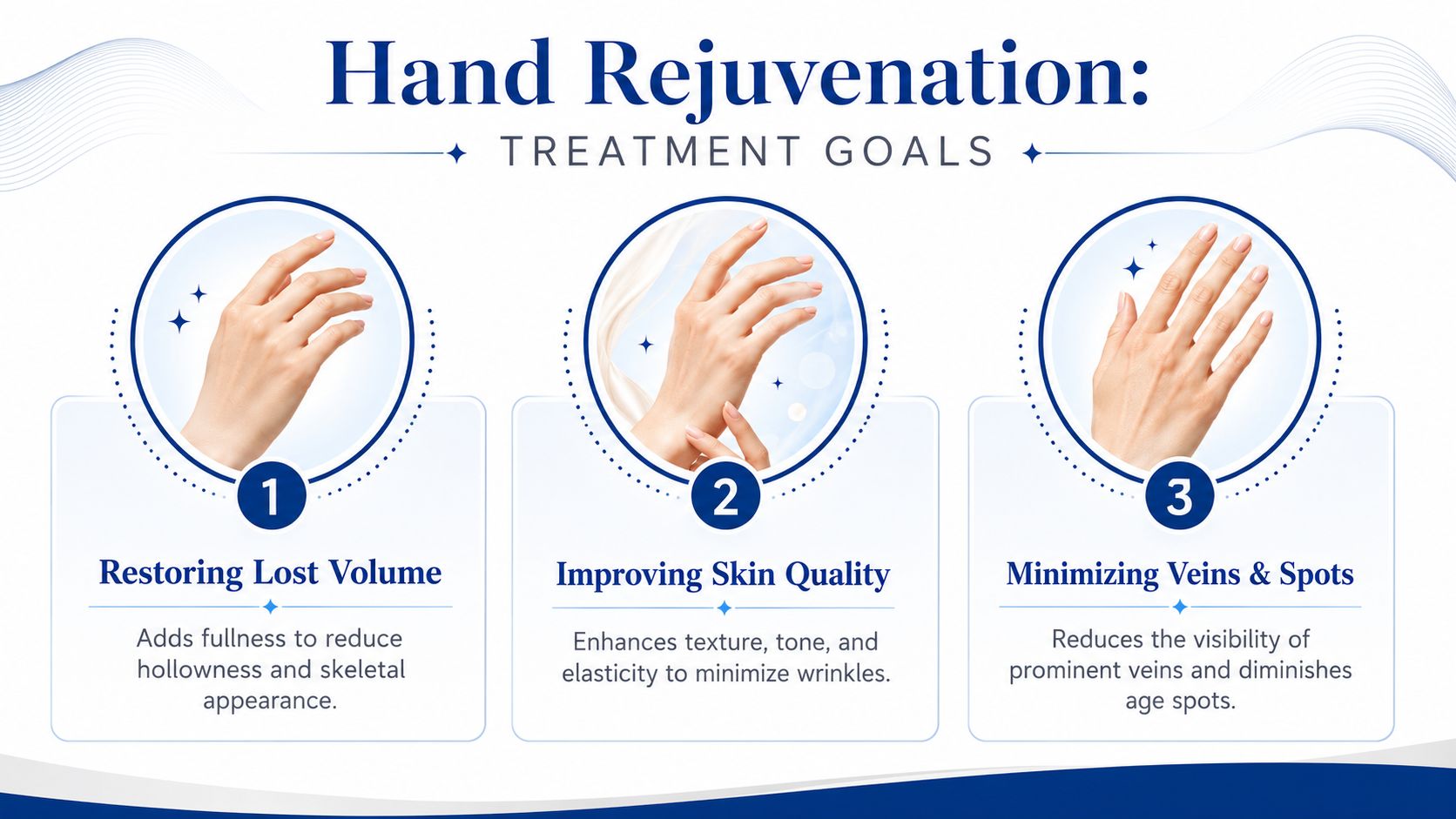 Hand Rejuvenation:

TREATMENT GOALS

1

Restoring Lost Volume

Adds fullness to reduce hollowness and skeletal appearance.

2

Improving Skin Quality

Enhances texture, tone, and elasticity to minimize wrinkles.

3

Minimizing Veins & Spots

Reduces the visibility of prominent veins and diminishes age spots.